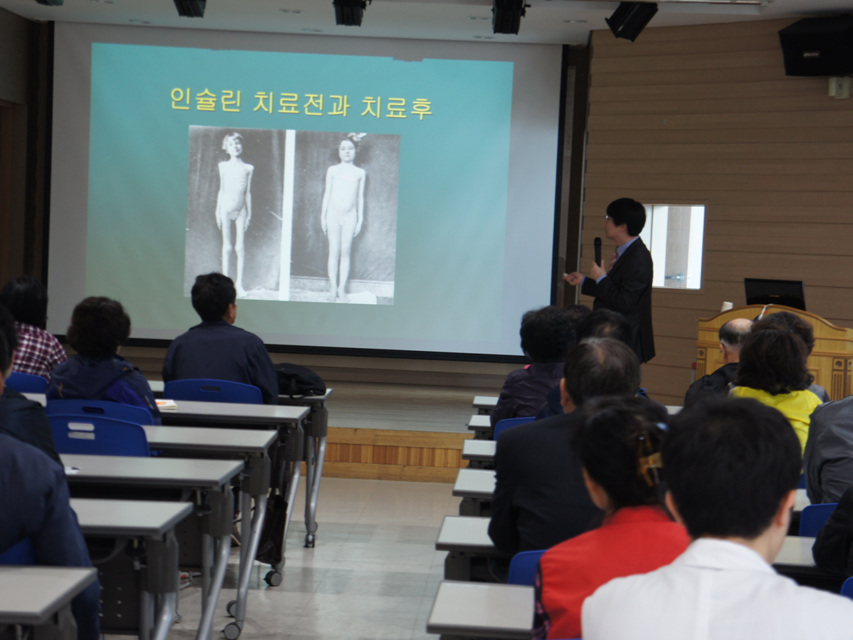 인슐린 치료전과 치료후